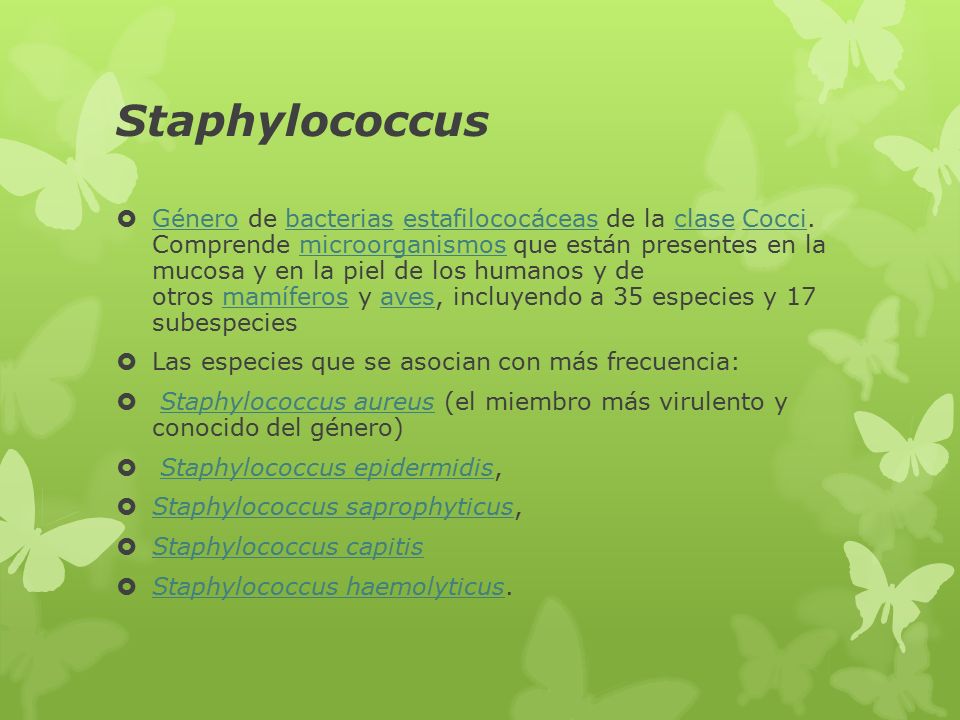 Staphylococcus

Género de bacterias estafilococáceas de la clase Cocci. Comprende microorganismos que están presentes en la mucosa y en la piel de los humanos y de otros mamíferos y aves, incluyendo a 35 especies y 17 subespecies

Las especies que se asocian con más frecuencia:

Staphylococcus aureus (el miembro más virulento y conocido del género)

Staphylococcus epidermidis,

Staphylococcus saprophyticus,

Staphylococcus capitis

Staphylococcus haemolyticus.